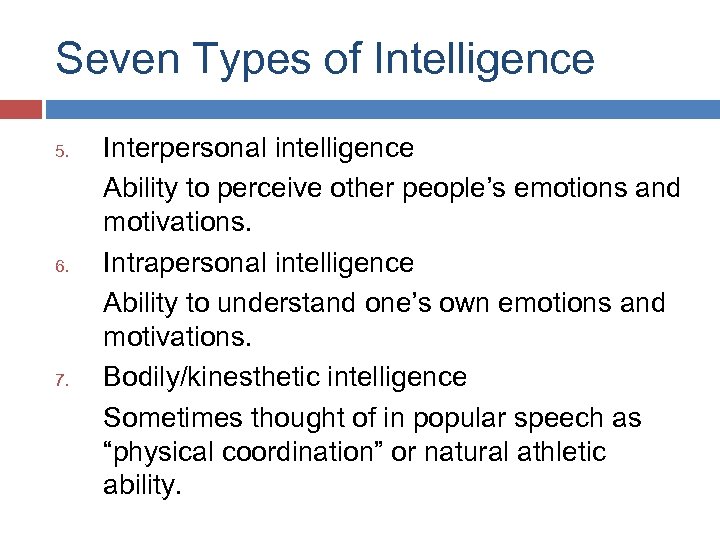 Seven Types of Intelligence

5. Interpersonal intelligence

Ability to perceive other people’s emotions and motivations.

6. Intrapersonal intelligence

Ability to understand one’s own emotions and motivations.

7. Bodily/kinesthetic intelligence

Sometimes thought of in popular speech as “physical coordination” or natural athletic ability.